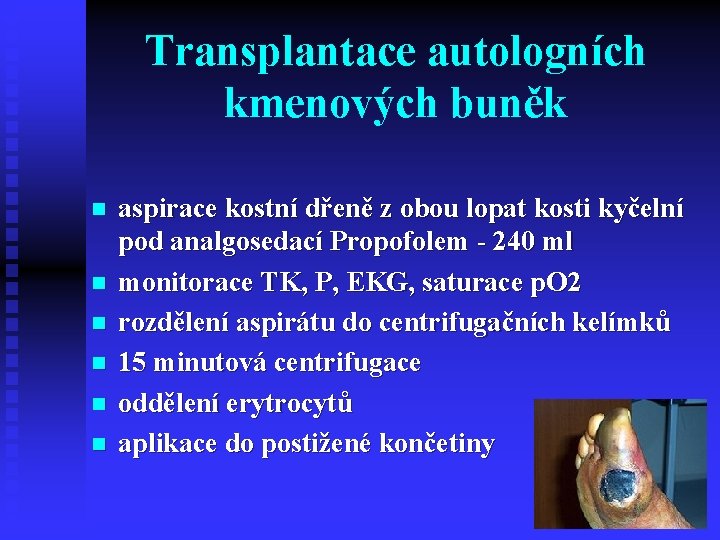 Transplantace autologních kmenových buněk

- aspirace kostní dřeně z obou lopat kosti kyčelní pod analgosedací Propofolem - 240 ml
- monitorace TK, P, EKG, saturace pO2
- rozdělení aspirátu do centrifugačních kelímků
- 15 minutová centrifugace
- oddělení erytrocytů
- aplikace do postižené končetiny